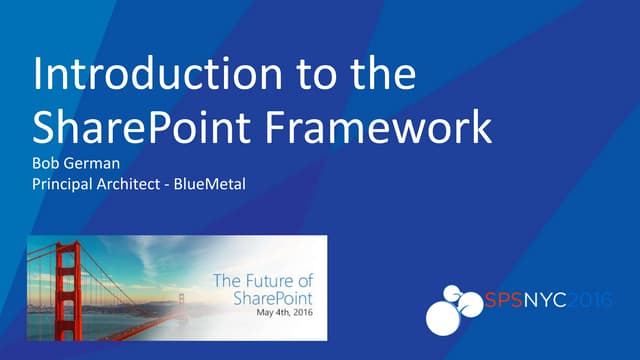 Introduction to the SharePoint Framework

Bob German
Principal Architect - BlueMetal

The Future of SharePoint
May 4th, 2016

SPSNYC2016